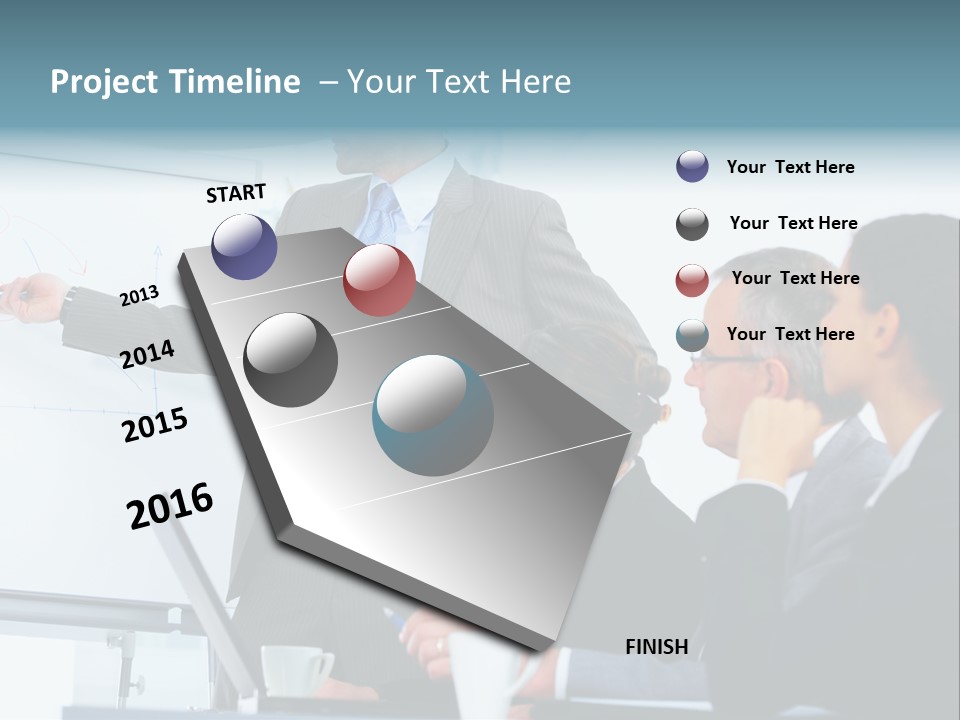 Project Timeline – Your Text Here

START

2013

2014

2015

2016

FINISH

Your Text Here

Your Text Here

Your Text Here

Your Text Here